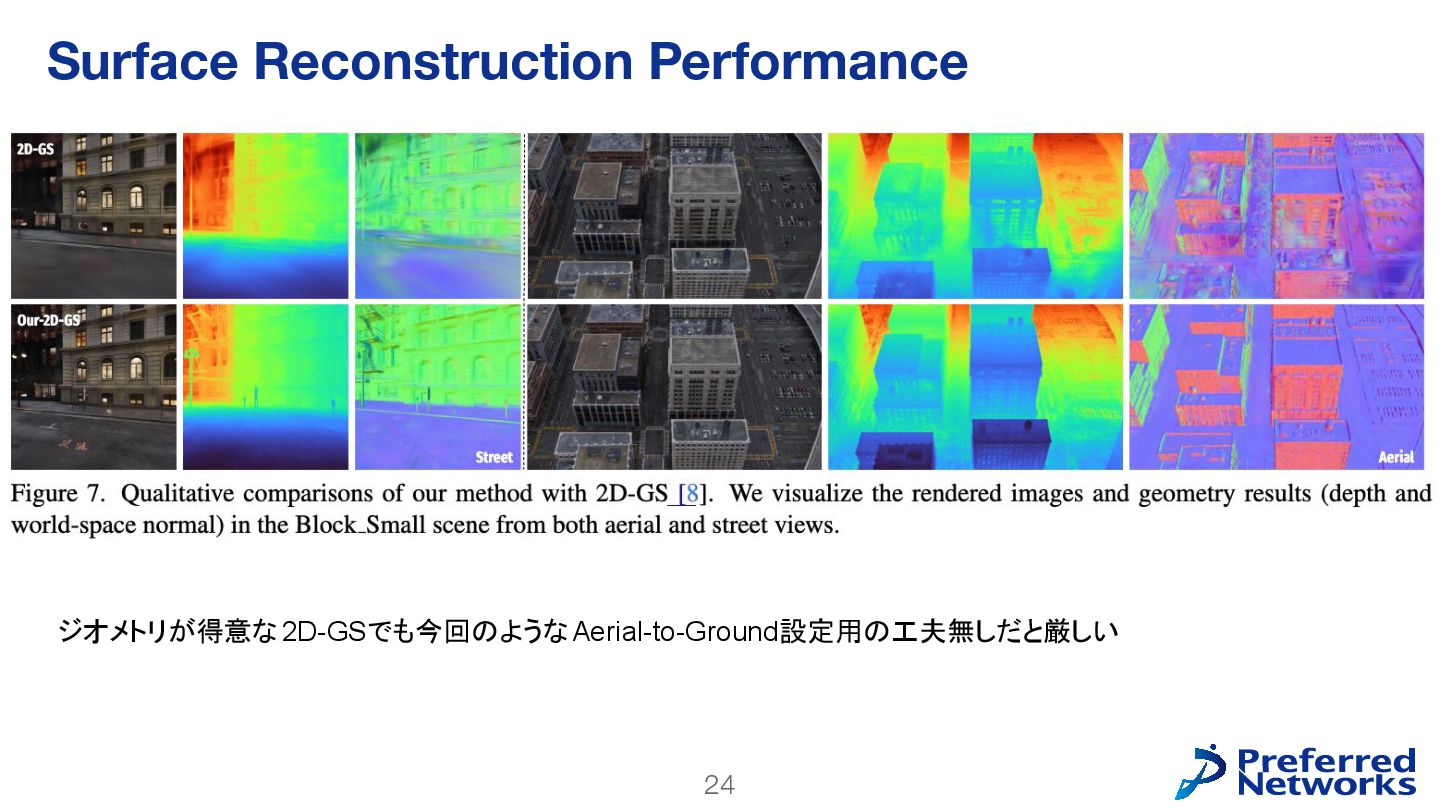 Surface Reconstruction Performance

2D-GS

Our-2D-GS

Street

Aerial

Figure 7. Qualitative comparisons of our method with 2D-GS [8]. We visualize the rendered images and geometry results (depth and world-space normal) in the Block_Small scene from both aerial and street views.

ジオメトリが得意な2D-GSでも今回のようなAerial-to-Ground設定用の工夫無しだと厳しい

24

Preferred Networks